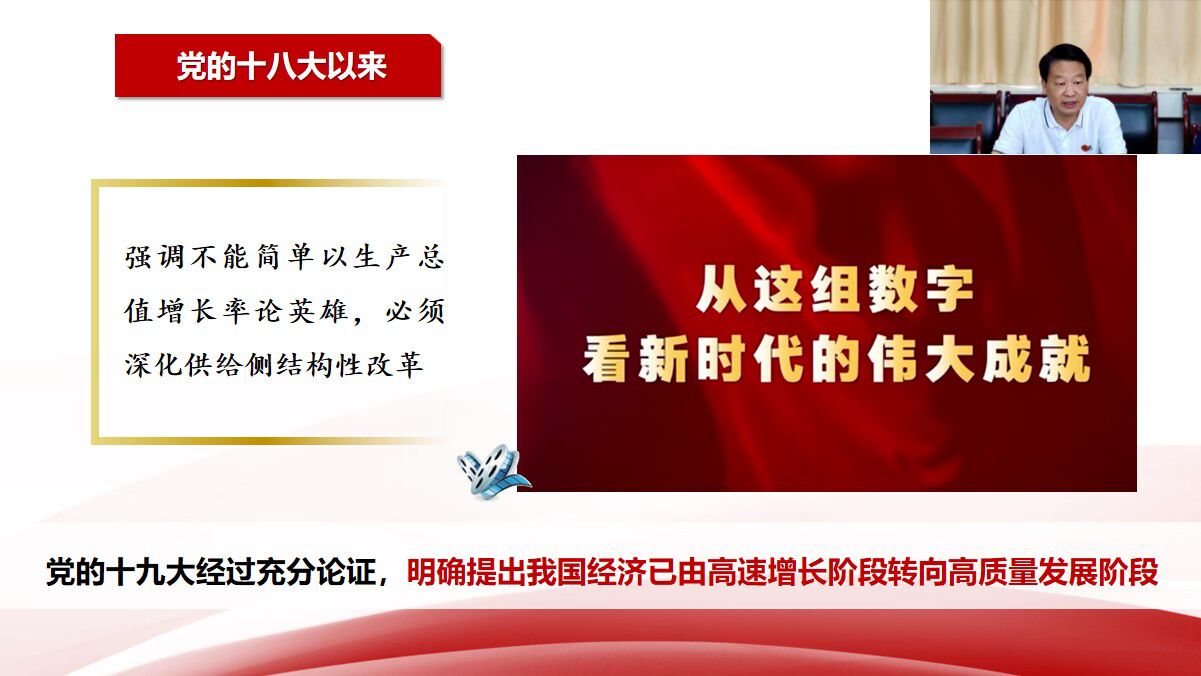 党的十八大以来

强调不能简单以生产总值增长率论英雄，必须深化供给侧结构性改革

从这组数字
看新时代的伟大成就

党的十九大经过充分论证，明确提出我国经济已由高速增长阶段转向高质量发展阶段